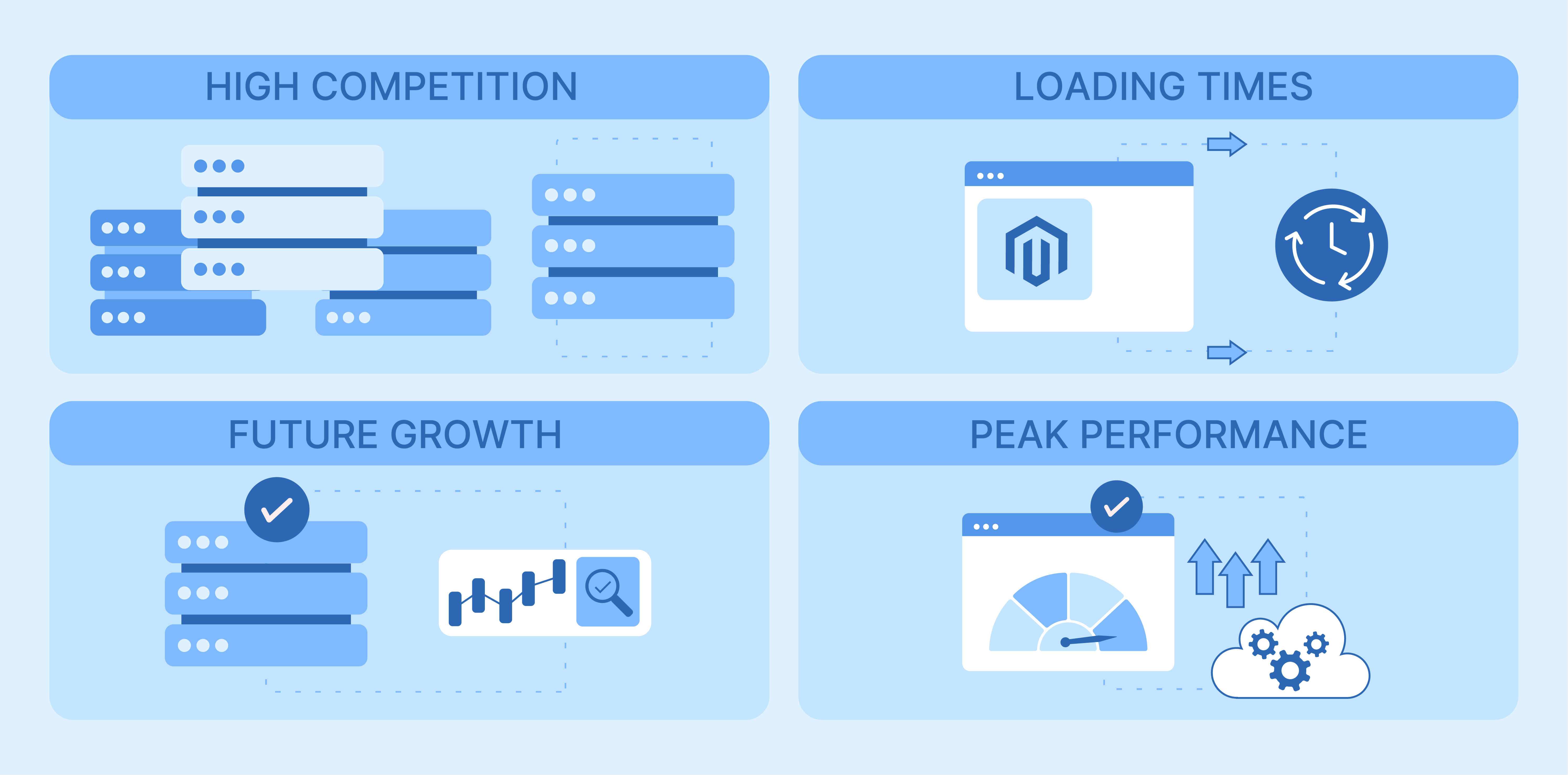 HIGH COMPETITION

LOADING TIMES

FUTURE GROWTH

PEAK PERFORMANCE